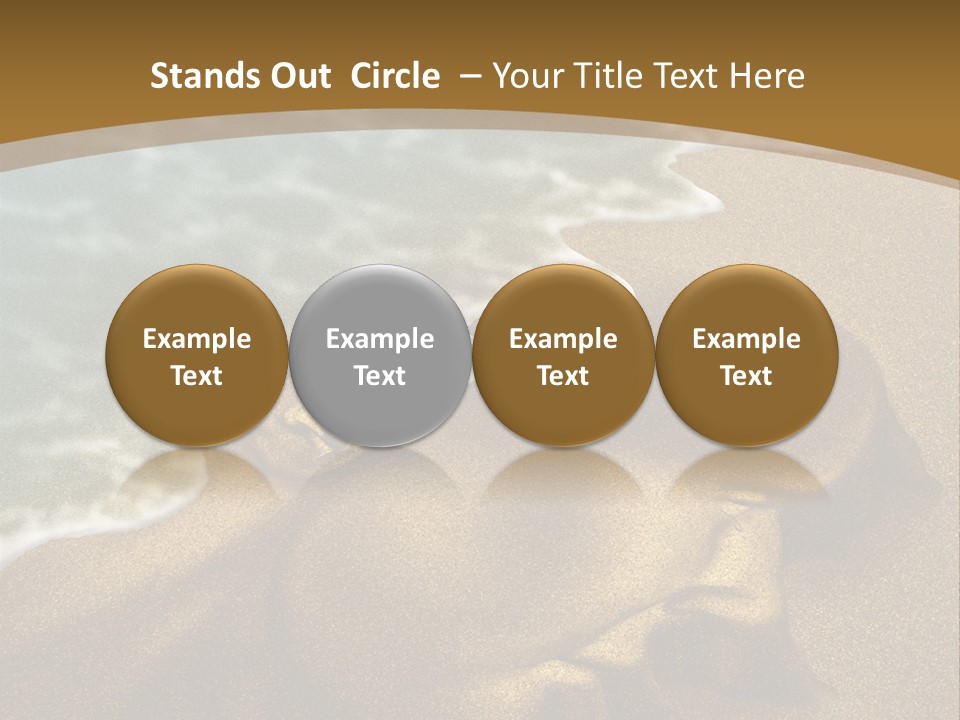 Stands Out  Circle  – Your Title Text Here

Example Text

Example Text

Example Text

Example Text